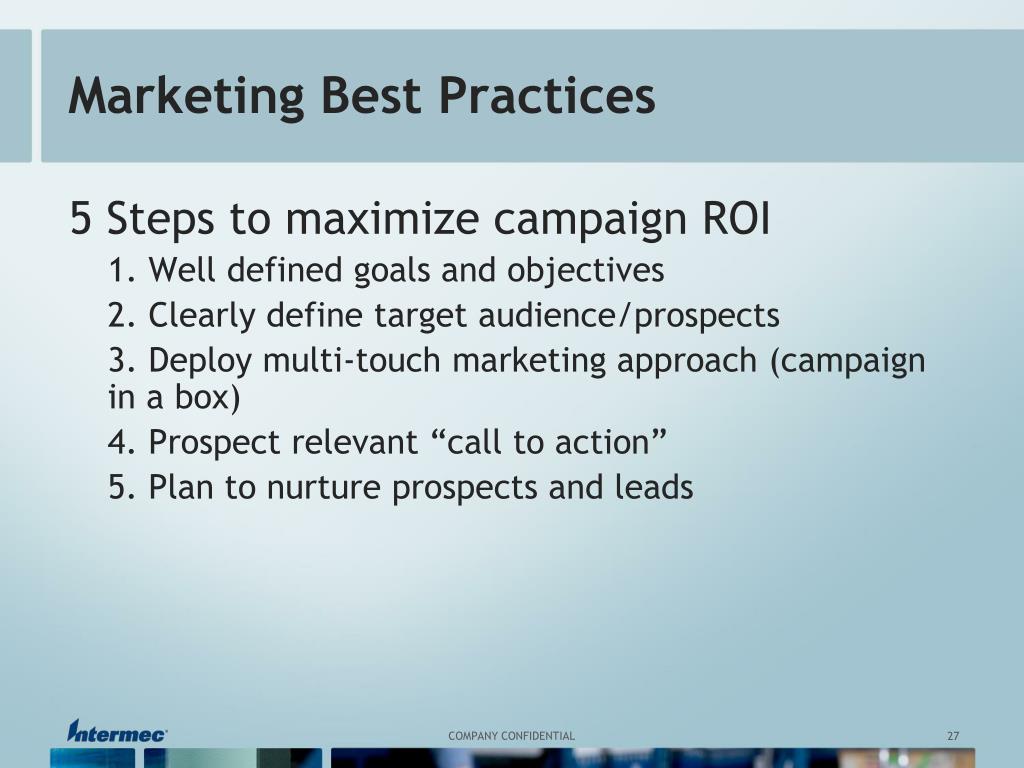 Marketing Best Practices

5 Steps to maximize campaign ROI

1. Well defined goals and objectives

2. Clearly define target audience/prospects

3. Deploy multi-touch marketing approach (campaign in a box)

4. Prospect relevant “call to action”

5. Plan to nurture prospects and leads

Intermec

COMPANY CONFIDENTIAL

27